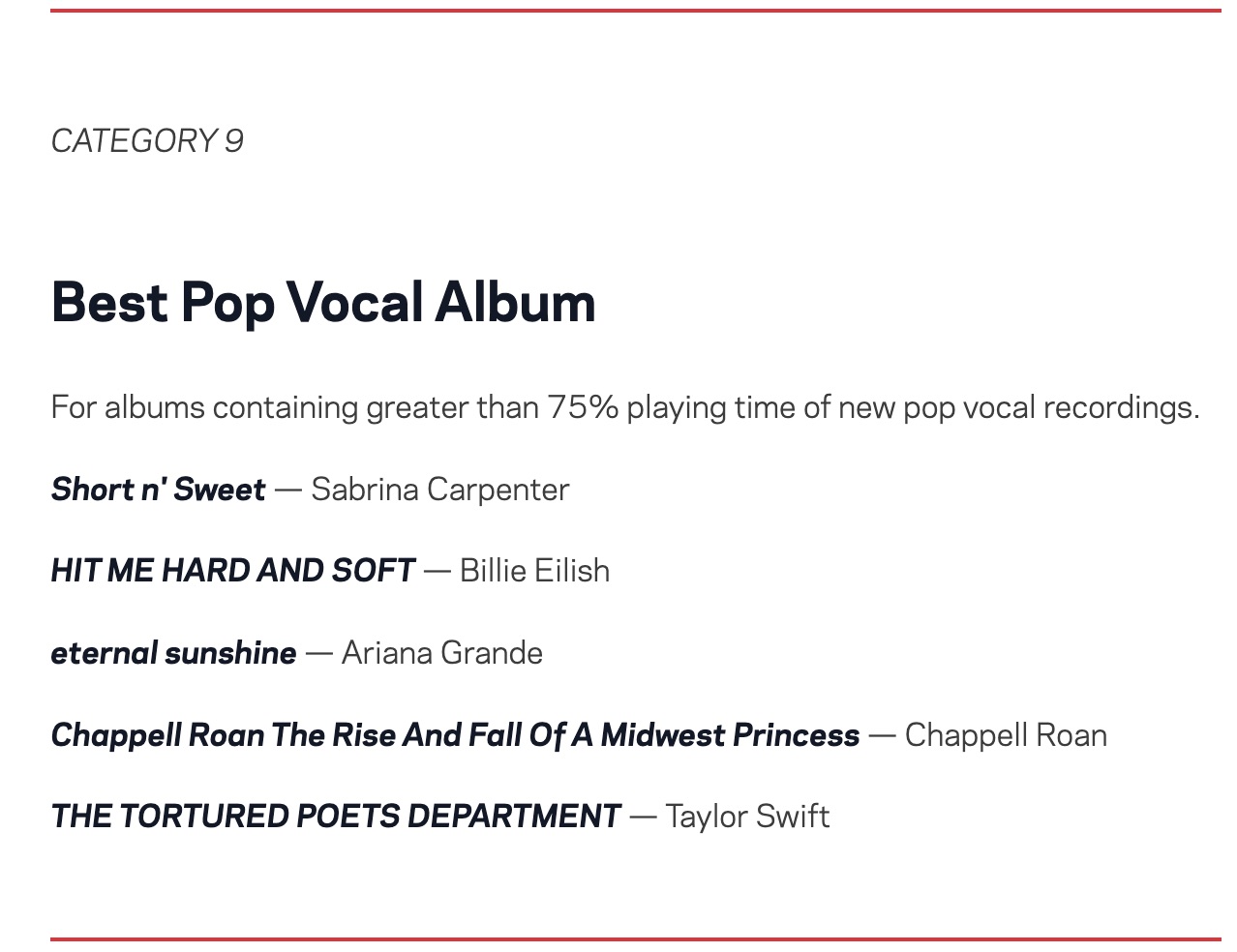 CATEGORY 9

Best Pop Vocal Album

For albums containing greater than 75% playing time of new pop vocal recordings.

Short n' Sweet — Sabrina Carpenter

HIT ME HARD AND SOFT — Billie Eilish

eternal sunshine — Ariana Grande

Chappell Roan The Rise And Fall Of A Midwest Princess — Chappell Roan

THE TORTURED POETS DEPARTMENT — Taylor Swift